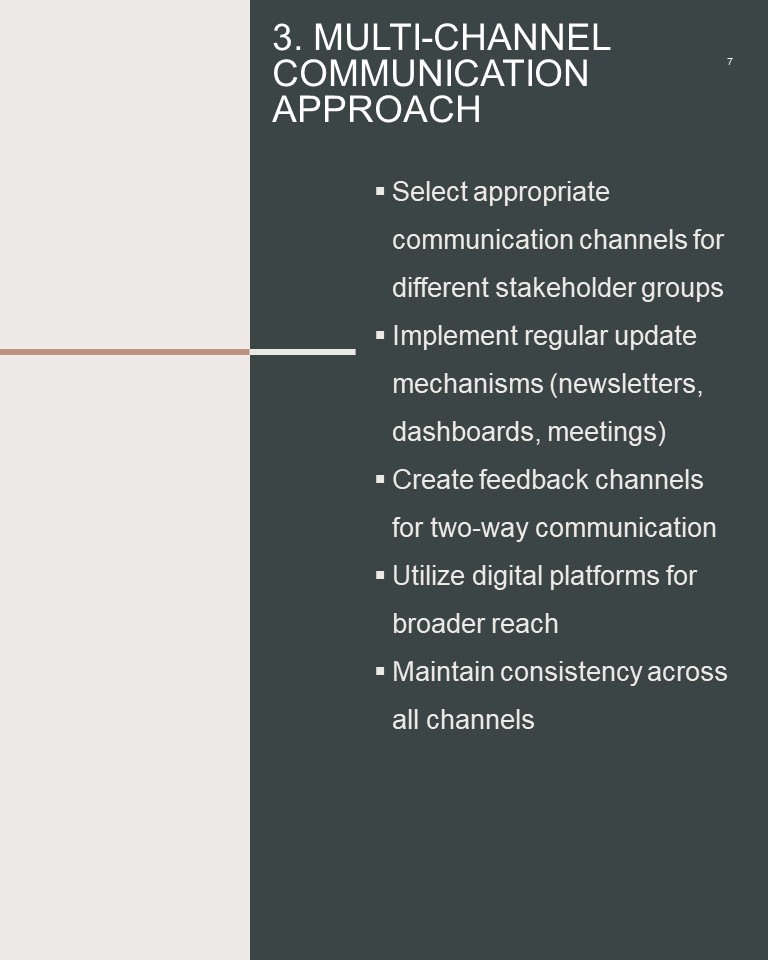 3. MULTI-CHANNEL COMMUNICATION APPROACH

7

▪ Select appropriate communication channels for different stakeholder groups
▪ Implement regular update mechanisms (newsletters, dashboards, meetings)
▪ Create feedback channels for two-way communication
▪ Utilize digital platforms for broader reach
▪ Maintain consistency across all channels